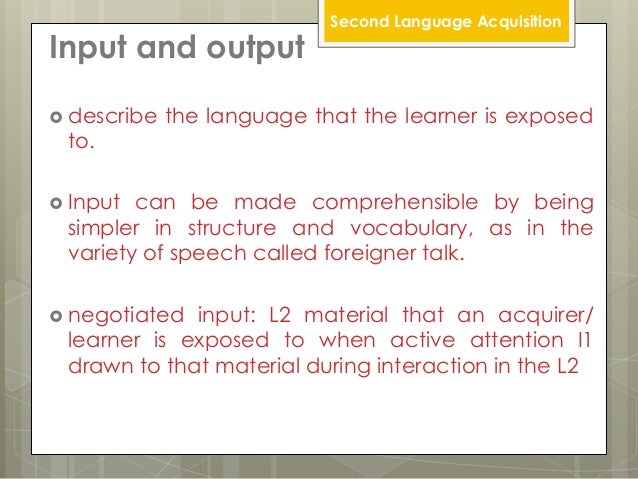 Second Language Acquisition

Input and output

describe the language that the learner is exposed to.

Input can be made comprehensible by being simpler in structure and vocabulary, as in the variety of speech called foreigner talk.

negotiated input: L2 material that an acquirer/ learner is exposed to when active attention I1 drawn to that material during interaction in the L2